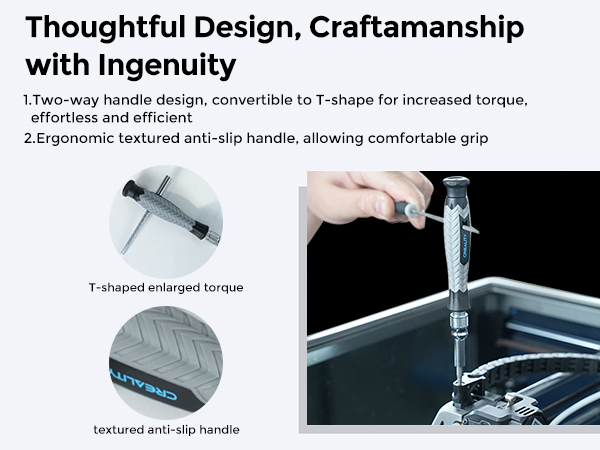 Thoughtful Design, Craftamanship with Ingenuity

1.Two-way handle design, convertible to T-shape for increased torque, effortless and efficient

2.Ergonomic textured anti-slip handle, allowing comfortable grip

T-shaped enlarged torque

CREALITY

textured anti-slip handle

CREALITY